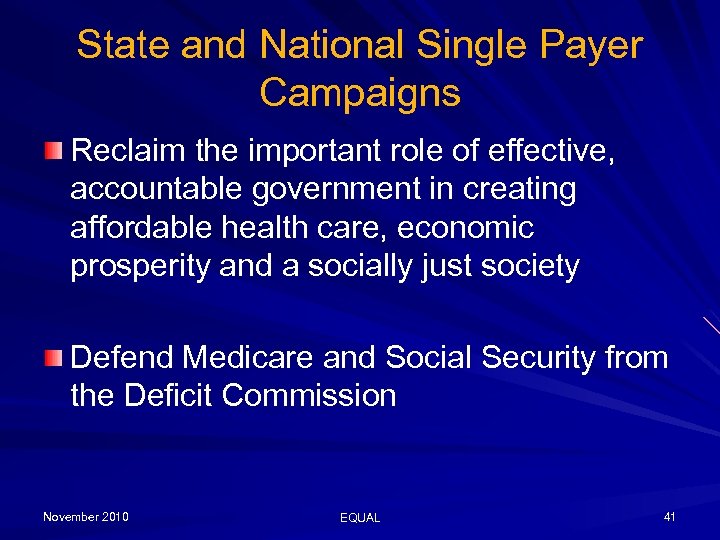 State and National Single Payer Campaigns

Reclaim the important role of effective, accountable government in creating affordable health care, economic prosperity and a socially just society

Defend Medicare and Social Security from the Deficit Commission

November 2010

EQUAL

41